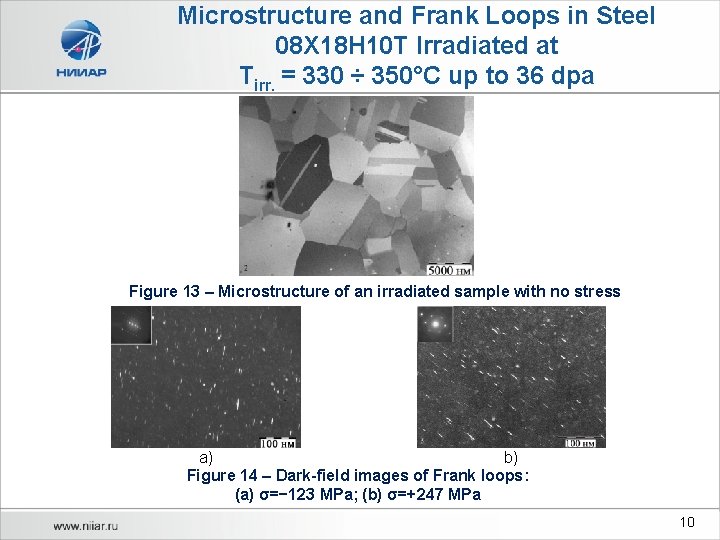 НИИАР

Microstructure and Frank Loops in Steel 08X18H10T Irradiated at $T_{irr.}$ = 330 ÷ 350°C up to 36 dpa

5000 нм

Figure 13 – Microstructure of an irradiated sample with no stress

100 нм

100 нм

a)

b)

Figure 14 – Dark-field images of Frank loops:
(a) σ=−123 MPa; (b) σ=+247 MPa

www.niiar.ru

10